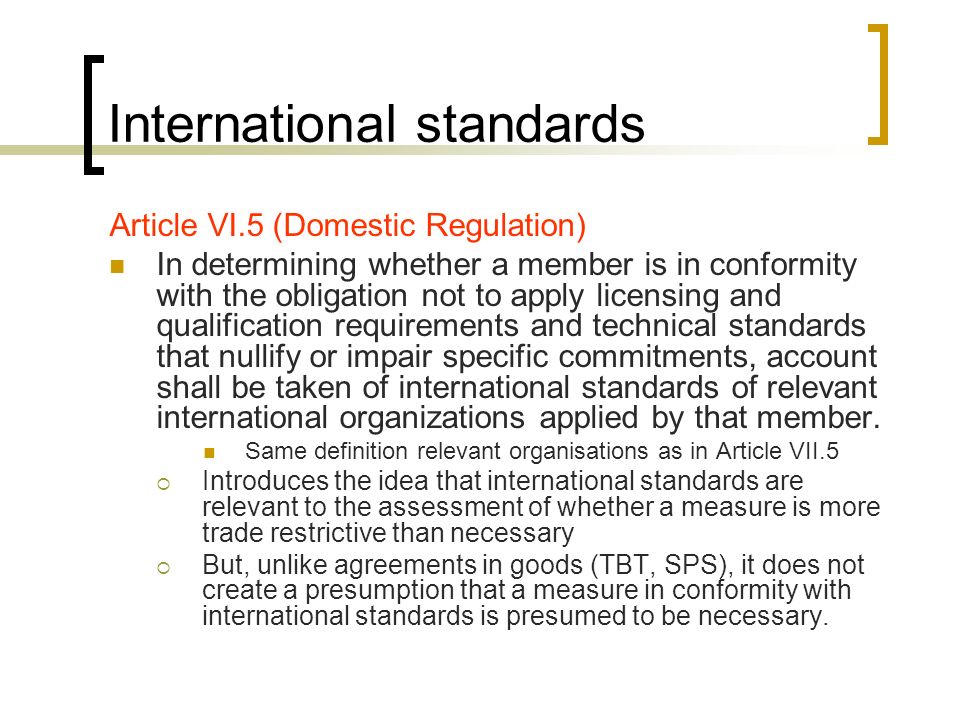 International standards

Article VI.5 (Domestic Regulation)

In determining whether a member is in conformity with the obligation not to apply licensing and qualification requirements and technical standards that nullify or impair specific commitments, account shall be taken of international standards of relevant international organizations applied by that member.

Same definition relevant organisations as in Article VII.5

Introduces the idea that international standards are relevant to the assessment of whether a measure is more trade restrictive than necessary

But, unlike agreements in goods (TBT, SPS), it does not create a presumption that a measure in conformity with international standards is presumed to be necessary.